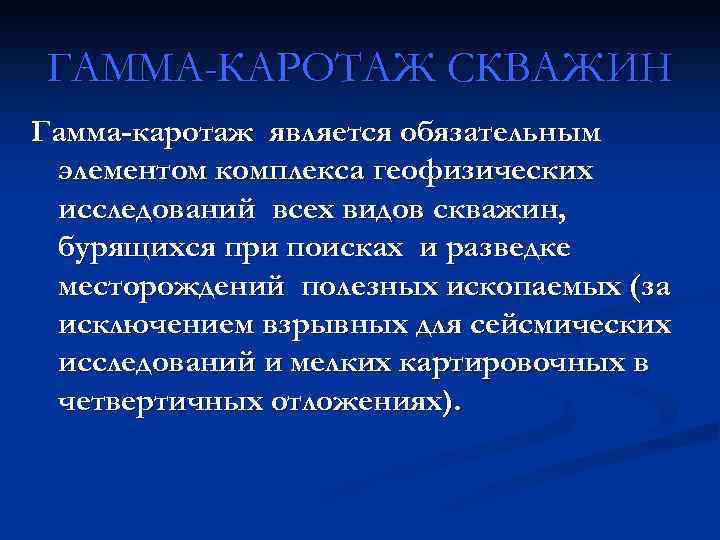 ГАММА-КАРОТАЖ СКВАЖИН

Гамма-каротаж является обязательным элементом комплекса геофизических исследований всех видов скважин, бурящихся при поисках и разведке месторождений полезных ископаемых (за исключением взрывных для сейсмических исследований и мелких картировочных в четвертичных отложениях).